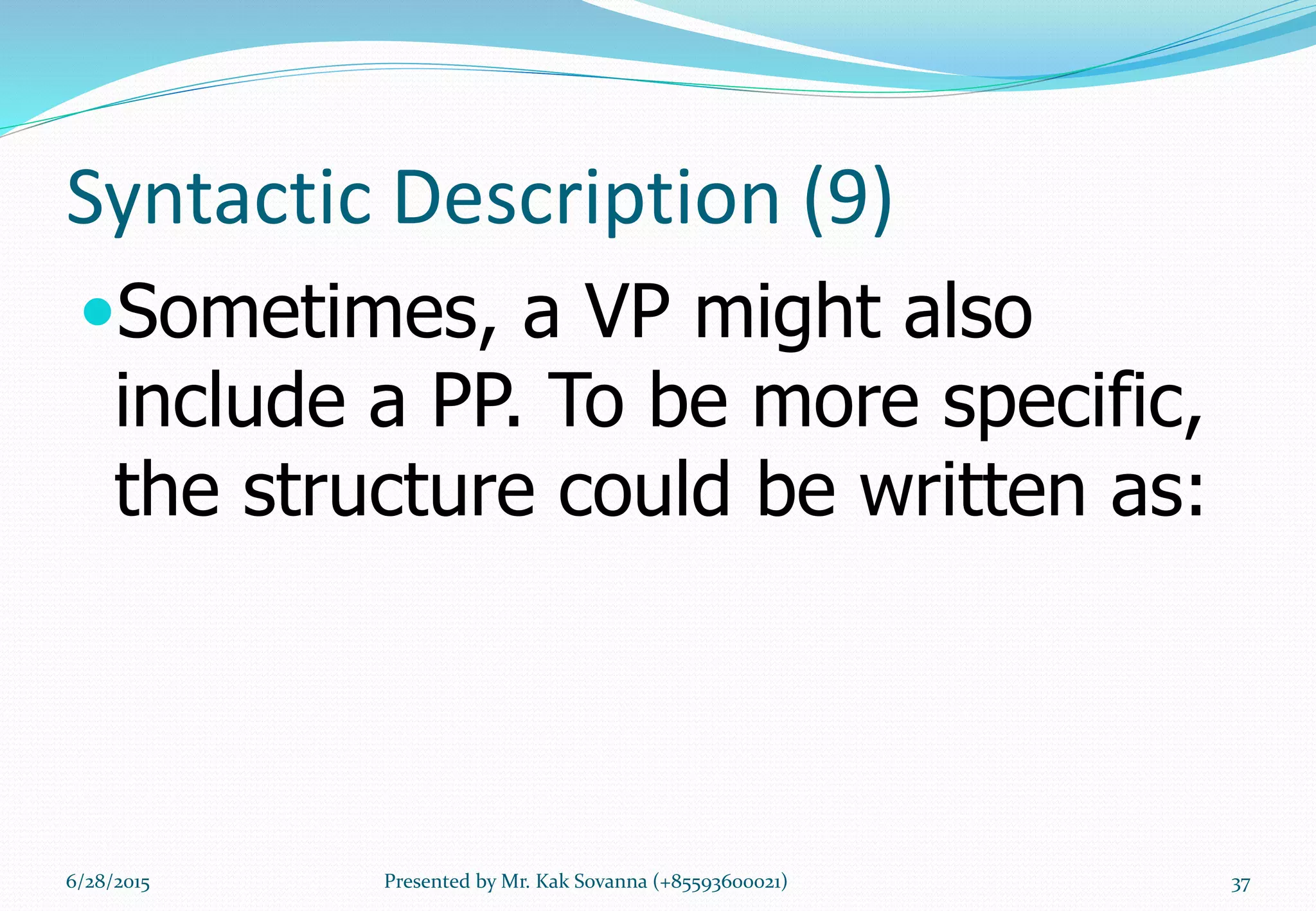 Syntactic Description (9)

Sometimes, a VP might also include a PP. To be more specific, the structure could be written as:

6/28/2015

Presented by Mr. Kak Sovanna (+85593600021)

37